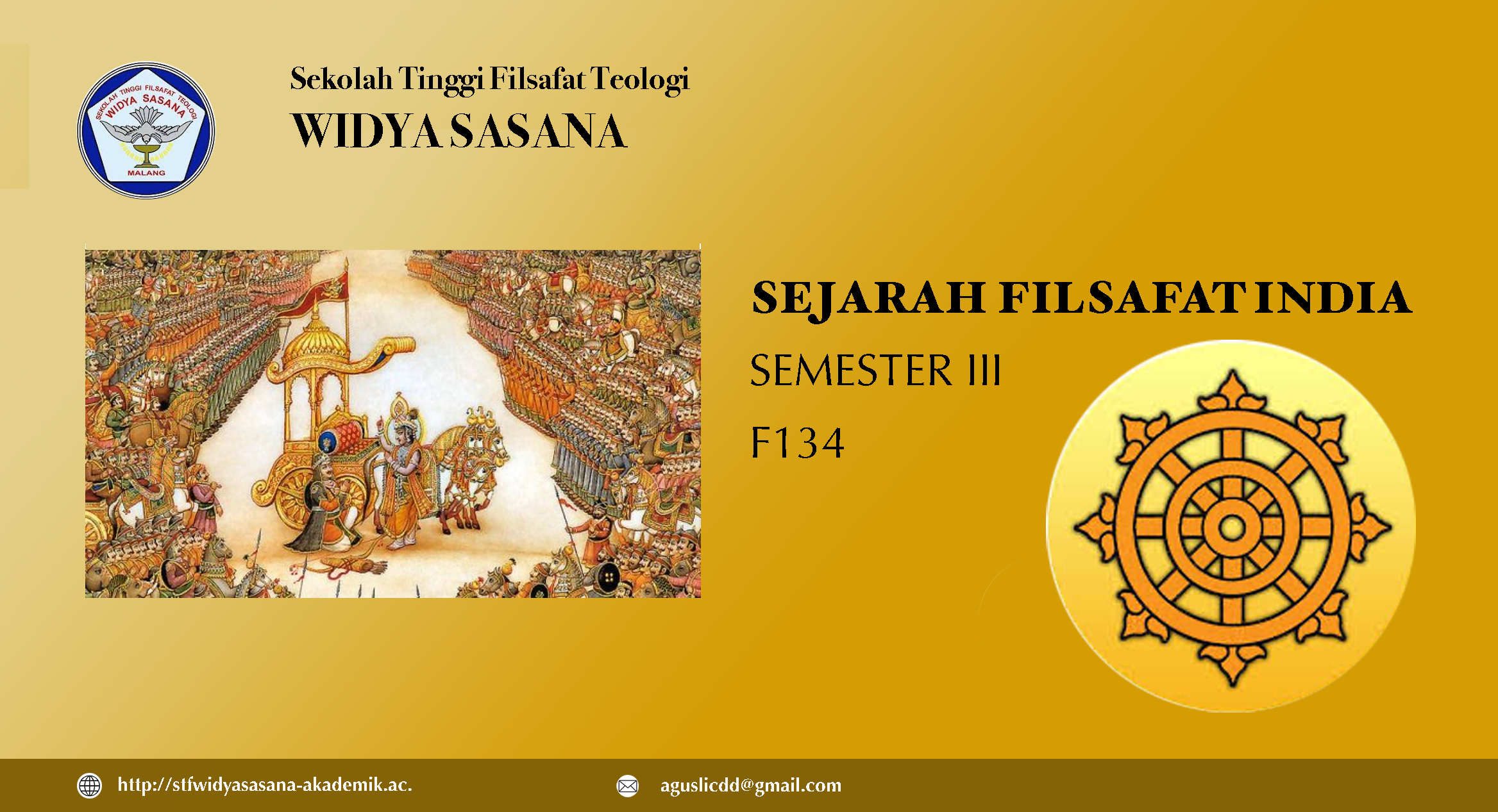 SEKOLAH TINGGI FILSAFAT TEOLOGI
WIDYA SASANA
MALANG

Sekolah Tinggi Filsafat Teologi
WIDYA SASANA

SEJARAH FILSAFAT INDIA
SEMESTER III
F134

http://stfwidyasasana-akademik.ac.
aguslicdd@gmail.com